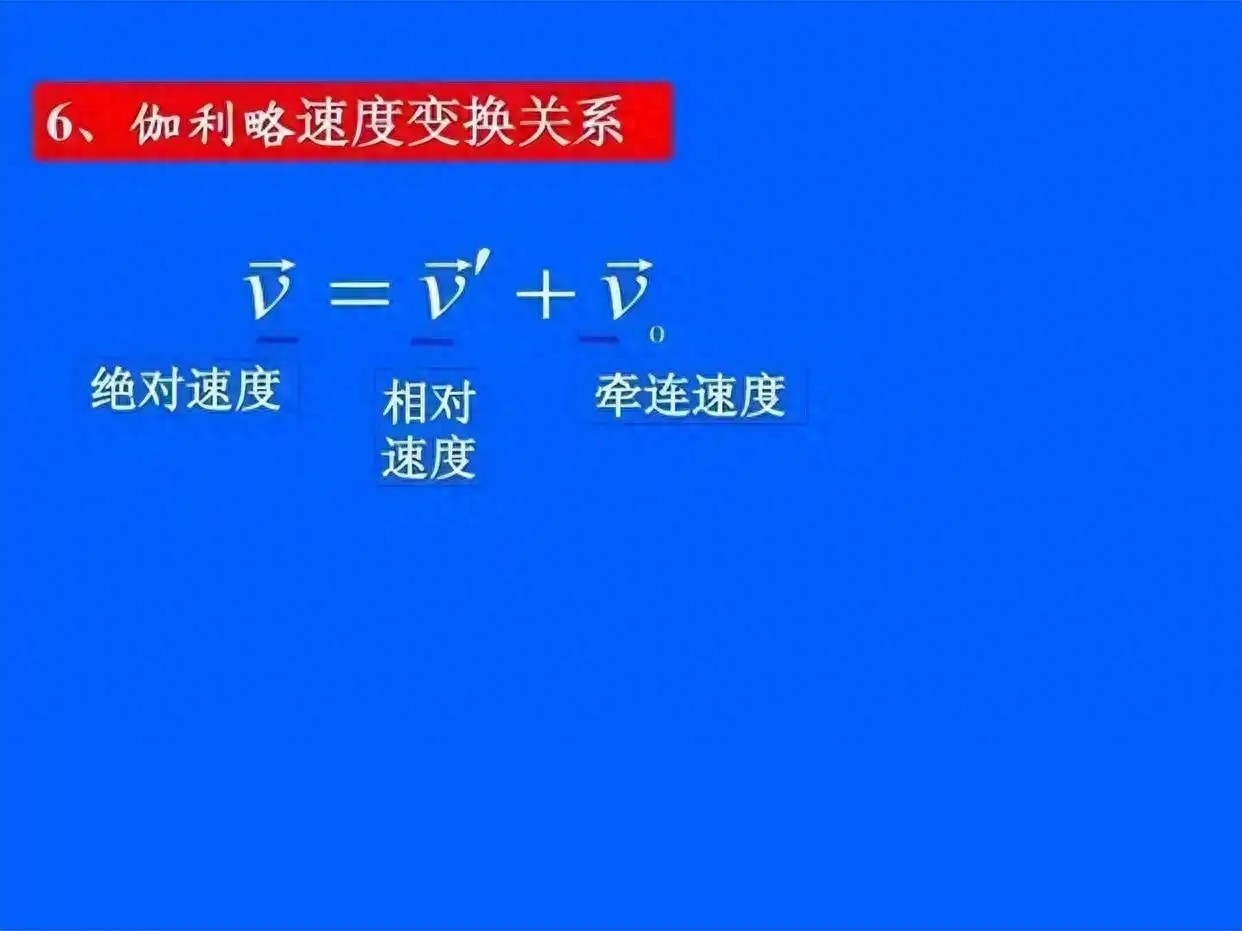 6、伽利略速度变换关系

$\vec{v} = \vec{v}' + \vec{v}_0$

绝对速度

相对速度

牵连速度